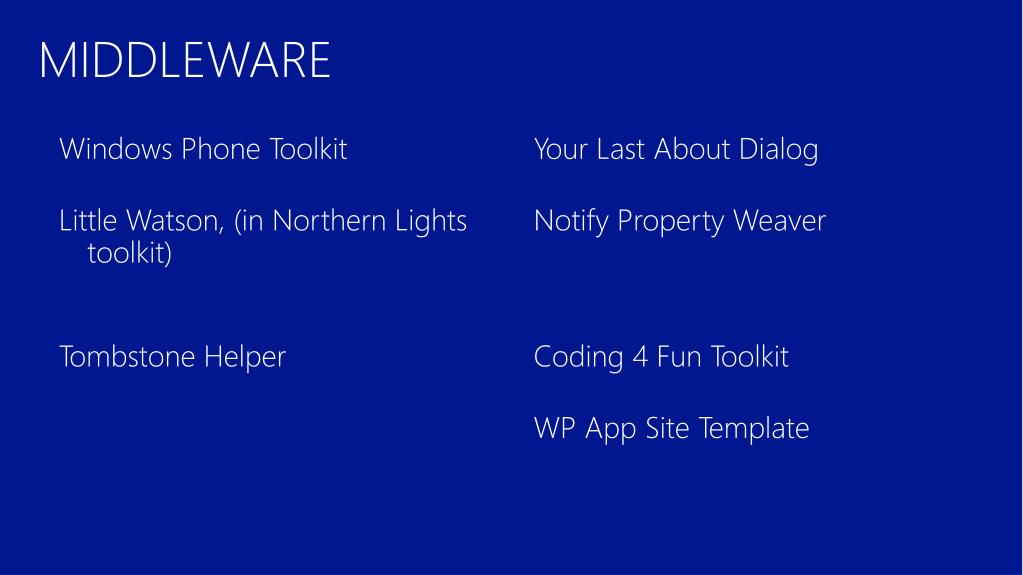 MIDDLEWARE

Windows Phone Toolkit

Little Watson, (in Northern Lights toolkit)

Tombstone Helper

Your Last About Dialog

Notify Property Weaver

Coding 4 Fun Toolkit

WP App Site Template